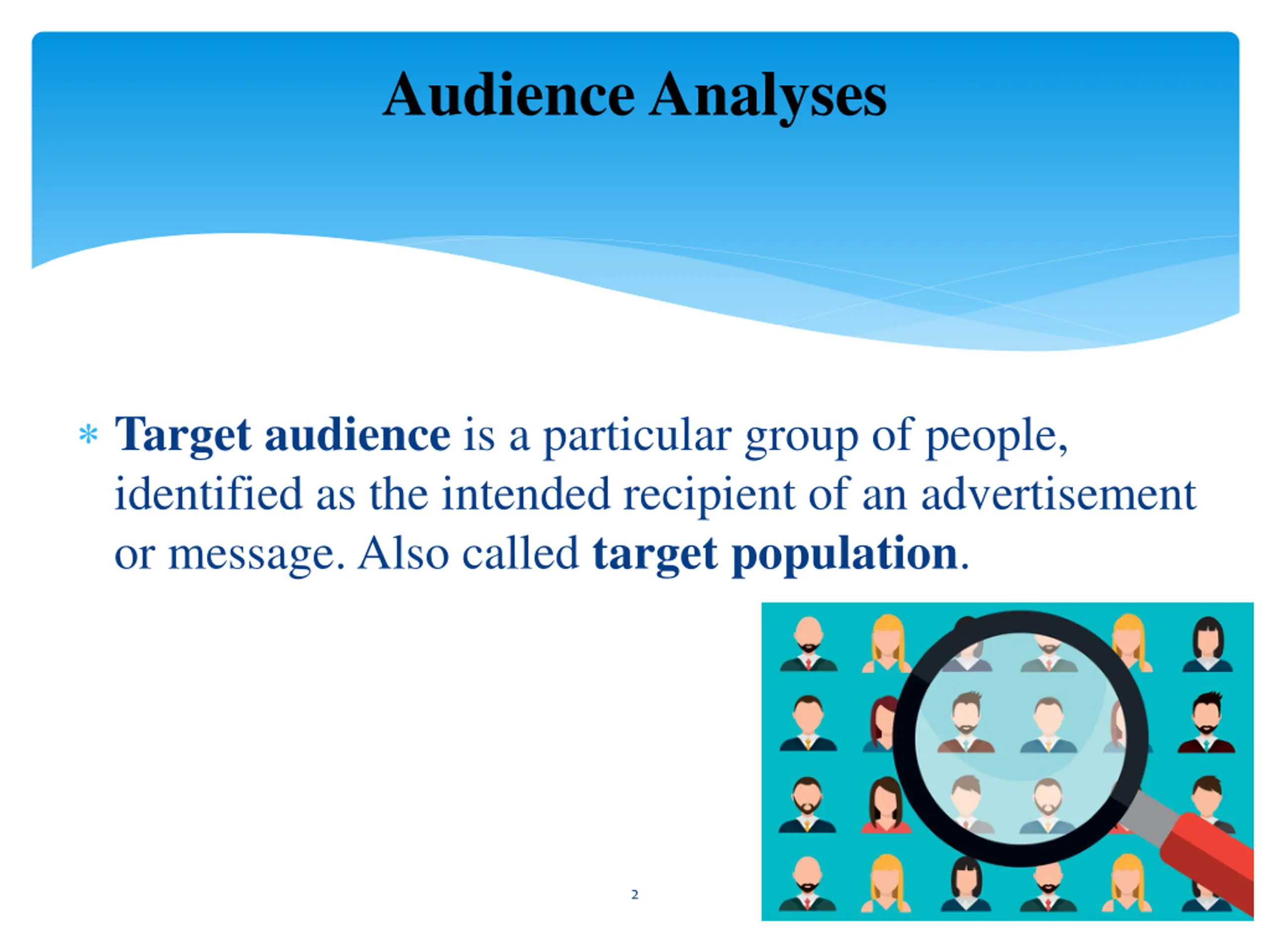 Audience Analyses

* Target audience is a particular group of people, identified as the intended recipient of an advertisement or message. Also called target population.

2